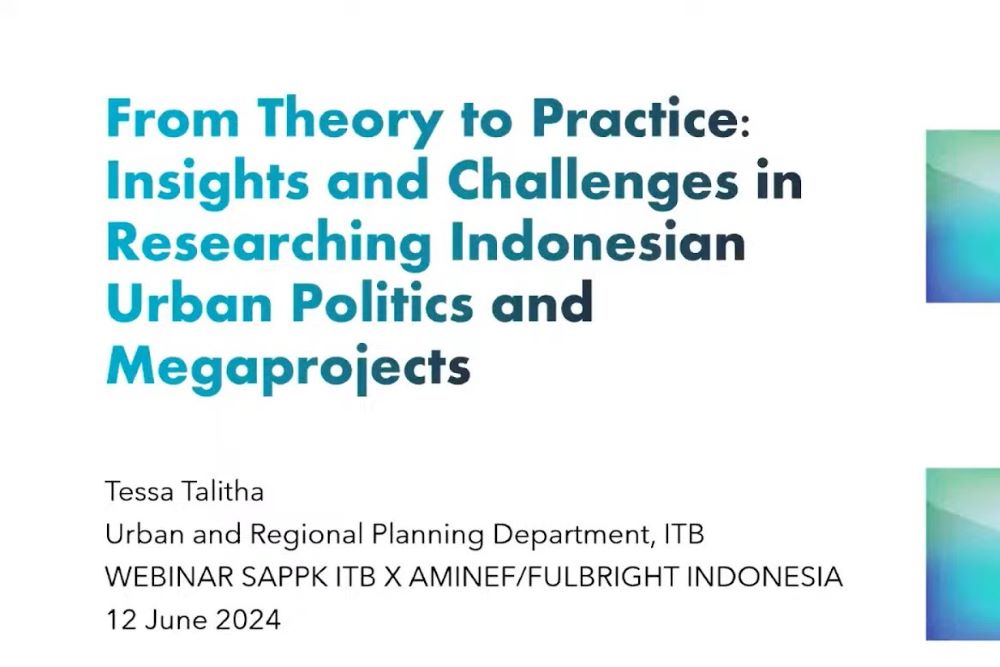 From Theory to Practice: Insights and Challenges in Researching Indonesian Urban Politics and Megaprojects

Tessa Talitha
Urban and Regional Planning Department, ITB
WEBINAR SAPPK ITB X AMINEF/FULBRIGHT INDONESIA
12 June 2024